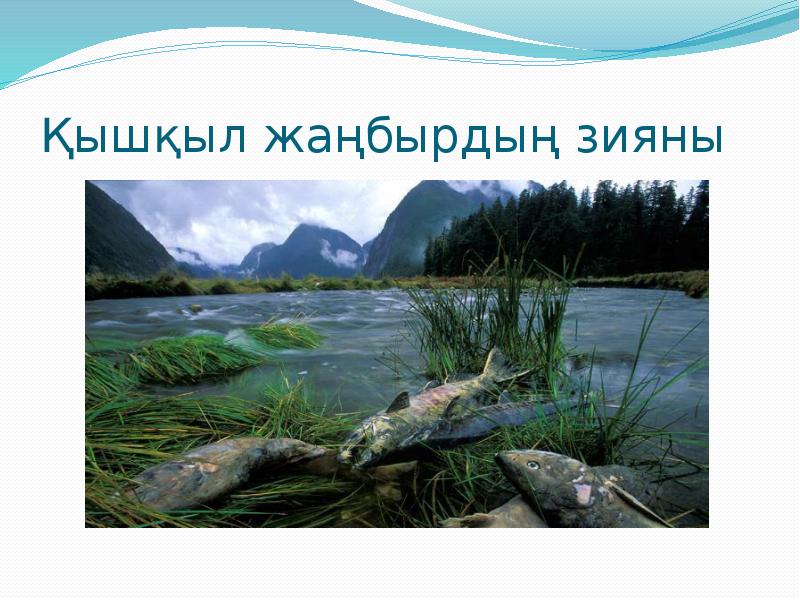 Қышқыл жаңбырдың зияны